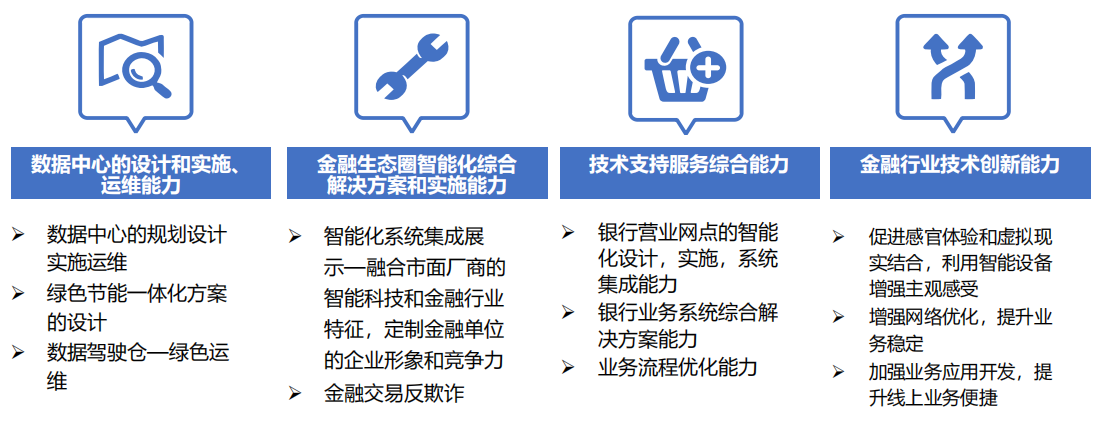 数据中心的设计和实施、运维能力

➢ 数据中心的规划设计实施运维
➢ 绿色节能一体化方案的设计
➢ 数据驾驶仓—绿色运维

金融生态圈智能化综合解决方案和实施能力

➢ 智能化系统集成展示—融合市面厂商的智能科技和金融行业特征，定制金融单位的企业形象和竞争力
➢ 金融交易反欺诈

技术支持服务综合能力

➢ 银行营业网点的智能化设计，实施，系统集成能力
➢ 银行业务系统综合解决方案能力
➢ 业务流程优化能力

金融行业技术创新能力

➢ 促进感官体验和虚拟现实结合，利用智能设备增强主观感受
➢ 增强网络优化，提升业务稳定
➢ 加强业务应用开发，提升线上业务便捷